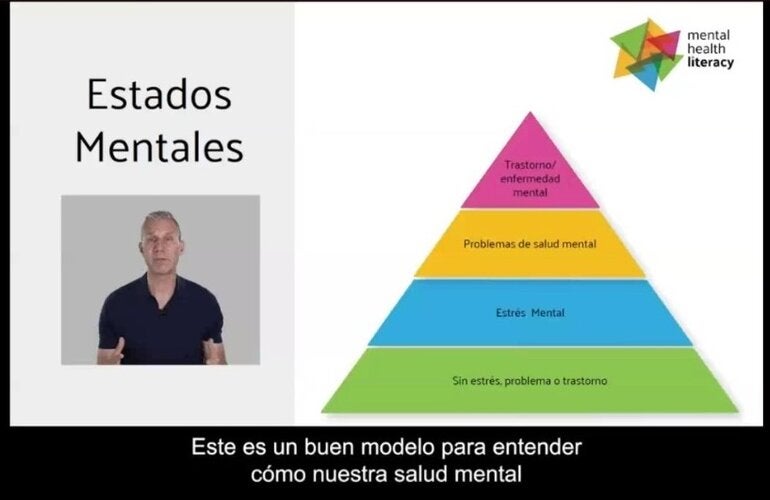 Estados Mentales

mental health literacy

Trastorno/ enfermedad mental

Problemas de salud mental

Estrés Mental

Sin estrés, problema o trastorno

Este es un buen modelo para entender cómo nuestra salud mental